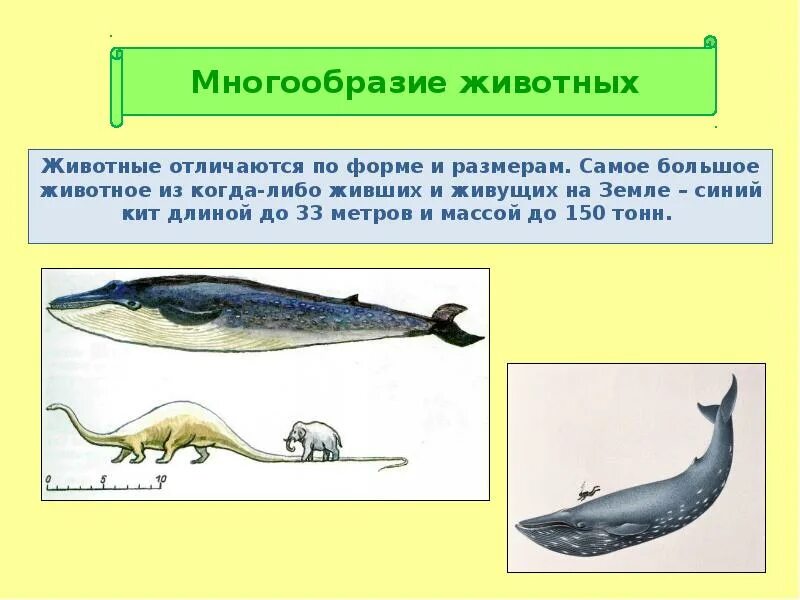 Многообразие животных

Животные отличаются по форме и размерам. Самое большое животное из когда-либо живших и живущих на Земле – синий кит длиной до 33 метров и массой до 150 тонн.

0 5 10